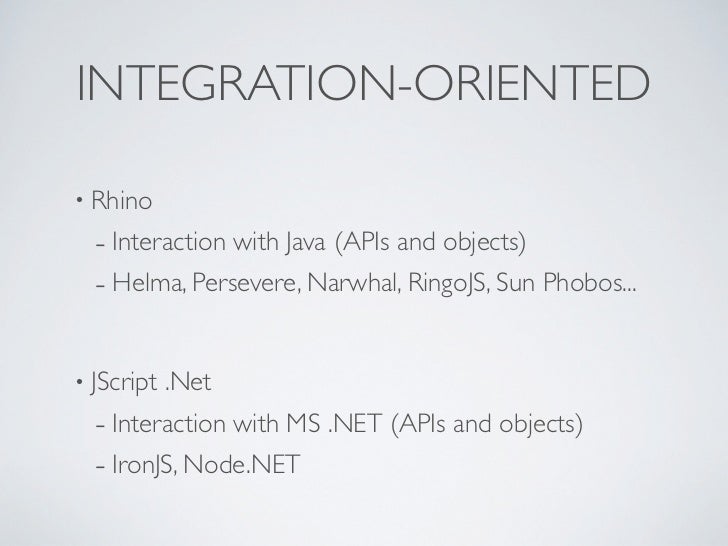 INTEGRATION-ORIENTED

• Rhino

- Interaction with Java (APIs and objects)

- Helma, Persevere, Narwhal, RingoJS, Sun Phobos...

• JScript .Net

- Interaction with MS .NET (APIs and objects)

- IronJS, Node.NET